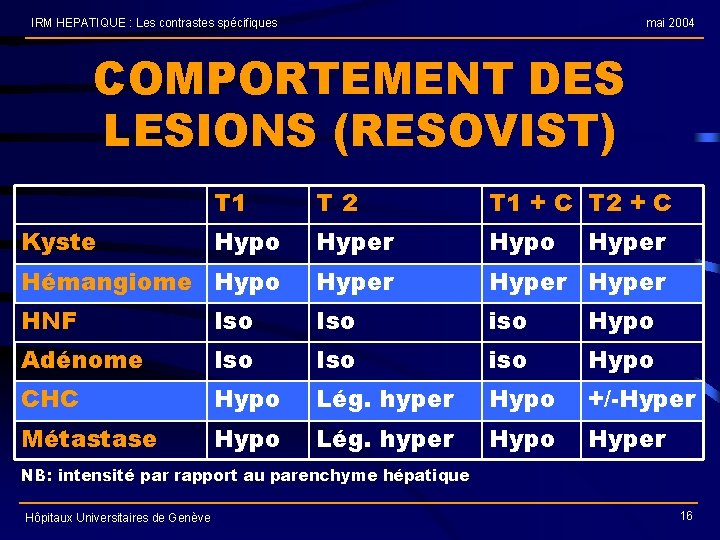 IRM HEPATIQUE : Les contrastes spécifiques

mai 2004

COMPORTEMENT DES LESIONS (RESOVIST)

| | T1 | T 2 | T1 + C | T2 + C |
|---|---|---|---|---|
| Kyste | Hypo | Hyper | Hypo | Hyper |
| Hémangiome | Hypo | Hyper | Hyper | Hyper |
| HNF | Iso | Iso | iso | Hypo |
| Adénome | Iso | Iso | iso | Hypo |
| CHC | Hypo | Lég. hyper | Hypo | +/-Hyper |
| Métastase | Hypo | Lég. hyper | Hypo | Hyper |

NB: intensité par rapport au parenchyme hépatique

Hôpitaux Universitaires de Genève

16